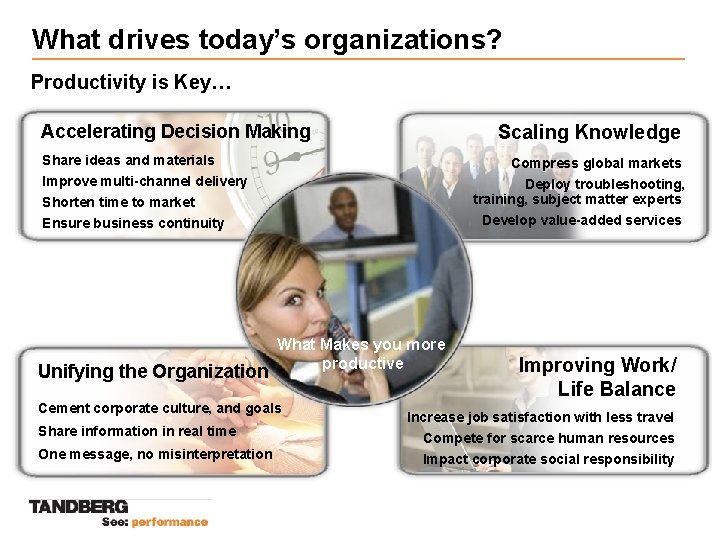 What drives today's organizations?

Productivity is Key…

Accelerating Decision Making

Share ideas and materials

Improve multi-channel delivery

Shorten time to market

Ensure business continuity

Scaling Knowledge

Compress global markets

Deploy troubleshooting, training, subject matter experts

Develop value-added services

What Makes you more productive

Unifying the Organization

Cement corporate culture, and goals

Share information in real time

One message, no misinterpretation

Improving Work/ Life Balance

Increase job satisfaction with less travel

Compete for scarce human resources

Impact corporate social responsibility

TANDBERG

See: performance